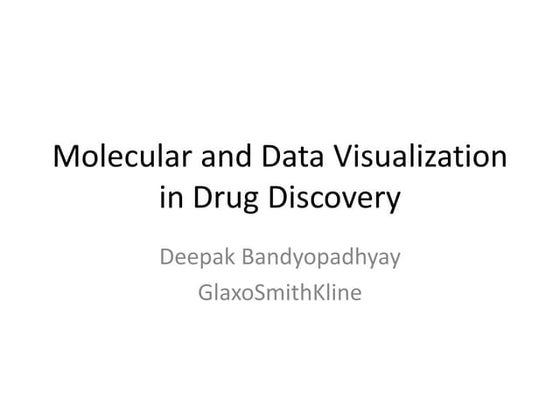 Molecular and Data Visualization in Drug Discovery

Deepak Bandyopadhyay

GlaxoSmithKline